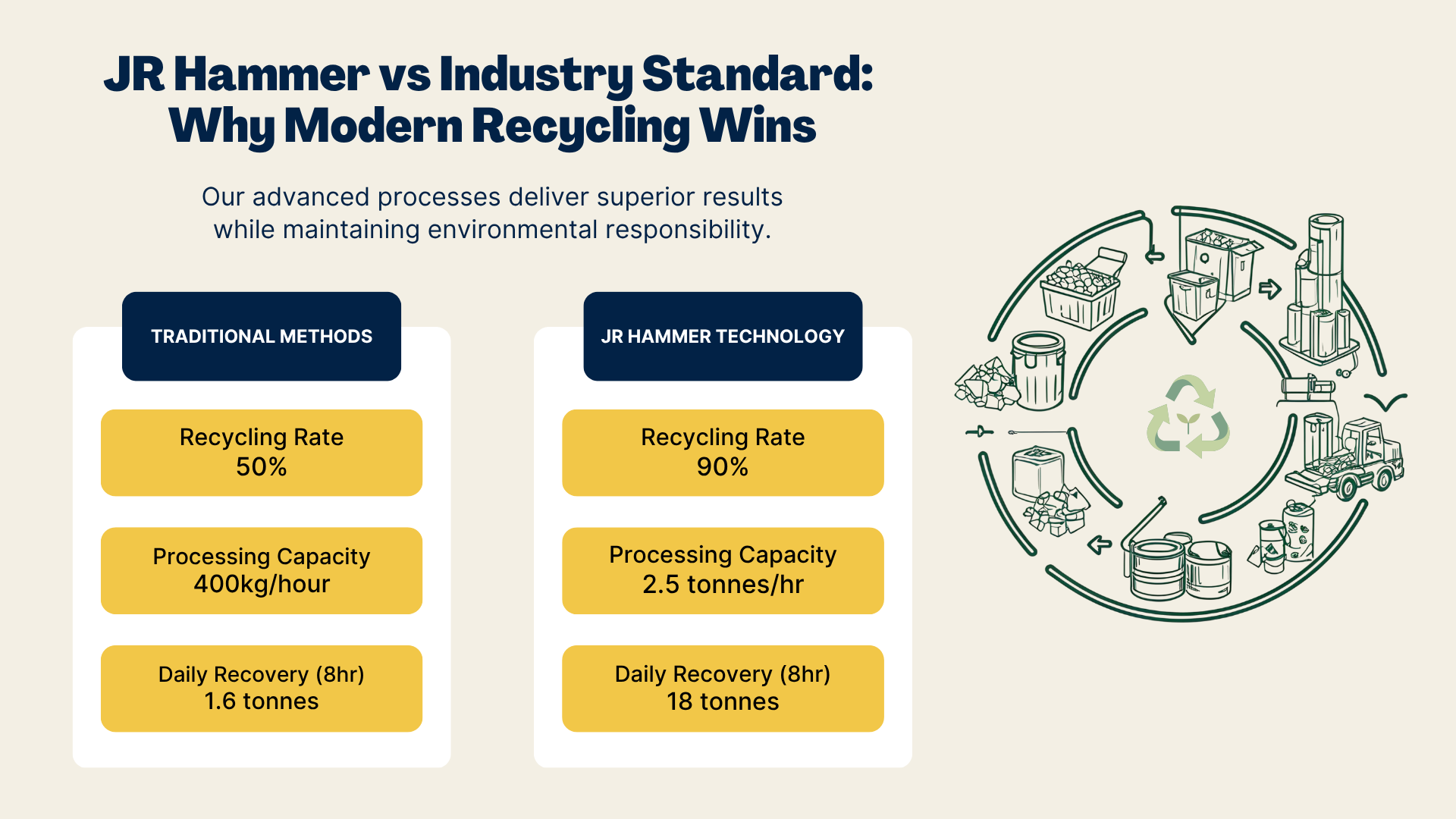 JR Hammer vs Industry Standard: Why Modern Recycling Wins

Our advanced processes deliver superior results while maintaining environmental responsibility.

TRADITIONAL METHODS

Recycling Rate
50%

Processing Capacity
400kg/hour

Daily Recovery (8hr)
1.6 tonnes

JR HAMMER TECHNOLOGY

Recycling Rate
90%

Processing Capacity
2.5 tonnes/hr

Daily Recovery (8hr)
18 tonnes